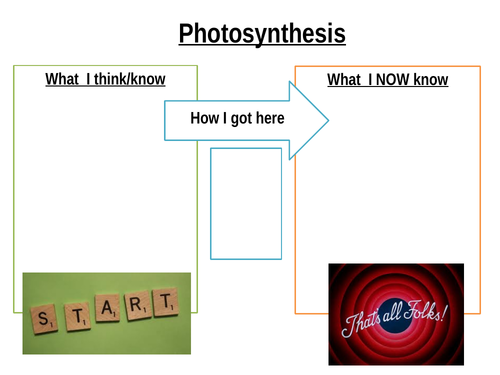 Photosynthesis

What I think/know

How I got here

What I NOW know

S₁ T₁ A₁ R₁ T₁

That's all Folks!